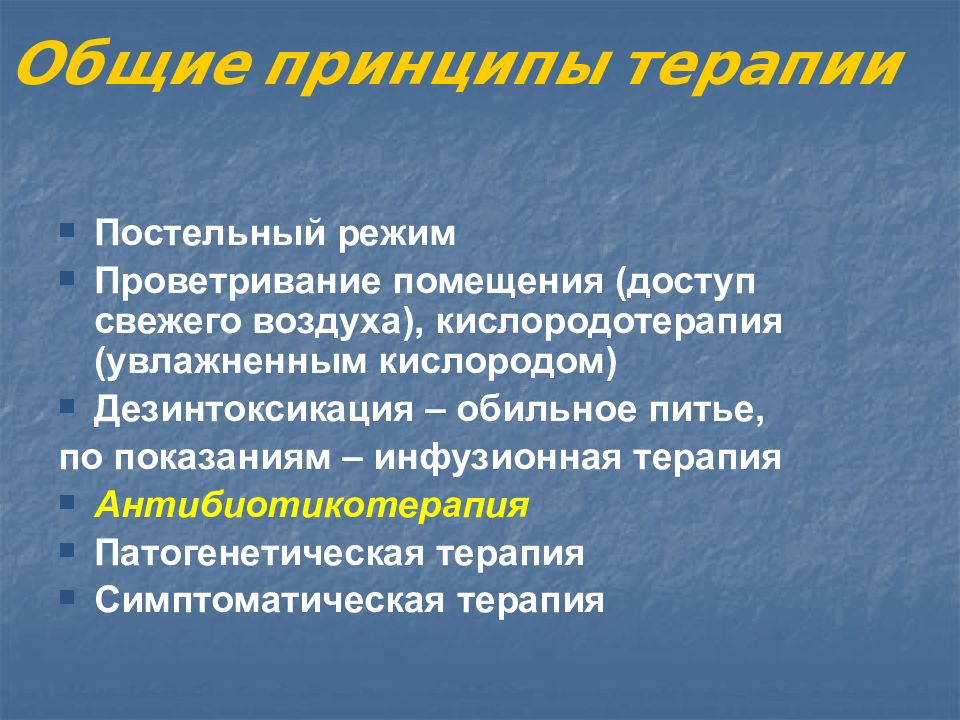 Общие принципы терапии

- Постельный режим
- Проветривание помещения (доступ свежего воздуха), кислородотерапия (увлажненным кислородом)
- Дезинтоксикация – обильное питье,

по показаниям – инфузионная терапия

- Антибиотикотерапия
- Патогенетическая терапия
- Симптоматическая терапия